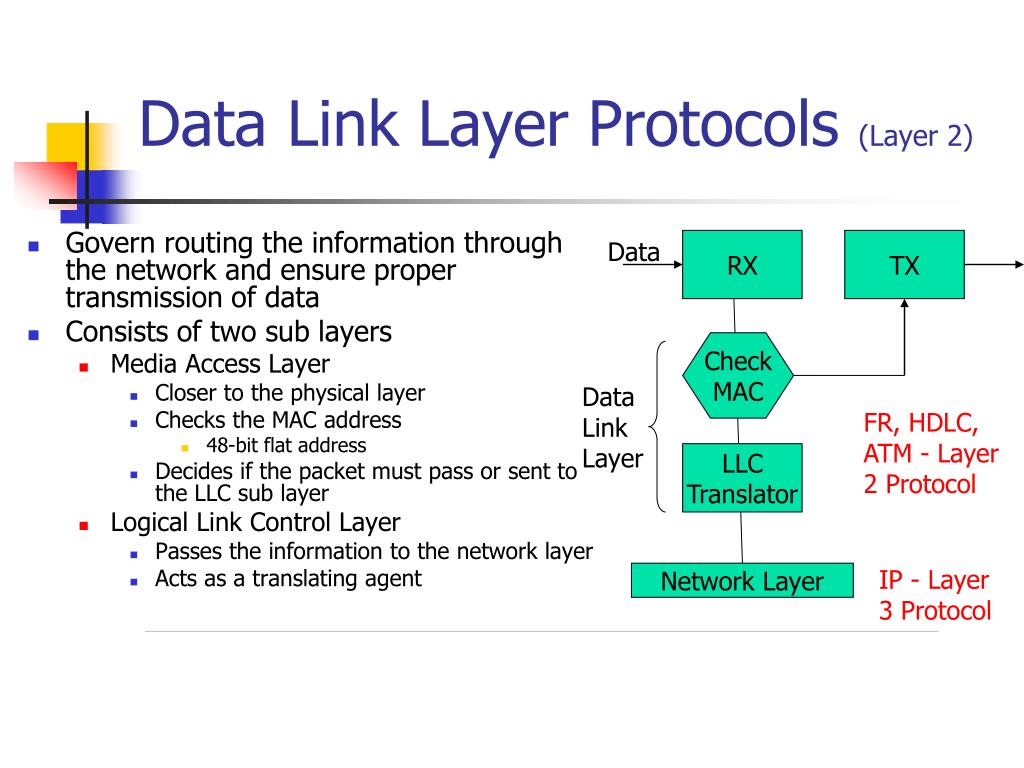 Data Link Layer Protocols (Layer 2)

- Govern routing the information through the network and ensure proper transmission of data
- Consists of two sub layers
  - Media Access Layer
    - Closer to the physical layer
    - Checks the MAC address
      - 48-bit flat address
    - Decides if the packet must pass or sent to the LLC sub layer
  - Logical Link Control Layer
    - Passes the information to the network layer
    - Acts as a translating agent

Data

RX

TX

Check MAC

Data Link Layer

LLC Translator

FR, HDLC, ATM - Layer 2 Protocol

Network Layer

IP - Layer 3 Protocol